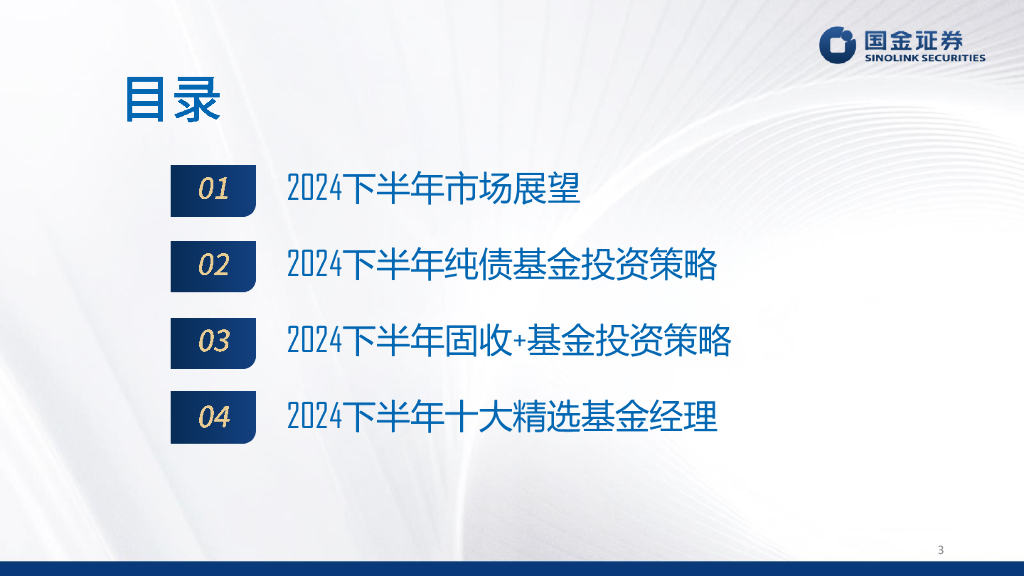 国金证券
SINOLINK SECURITIES

目录

01 2024下半年市场展望

02 2024下半年纯债基金投资策略

03 2024下半年固收+基金投资策略

04 2024下半年十大精选基金经理

3